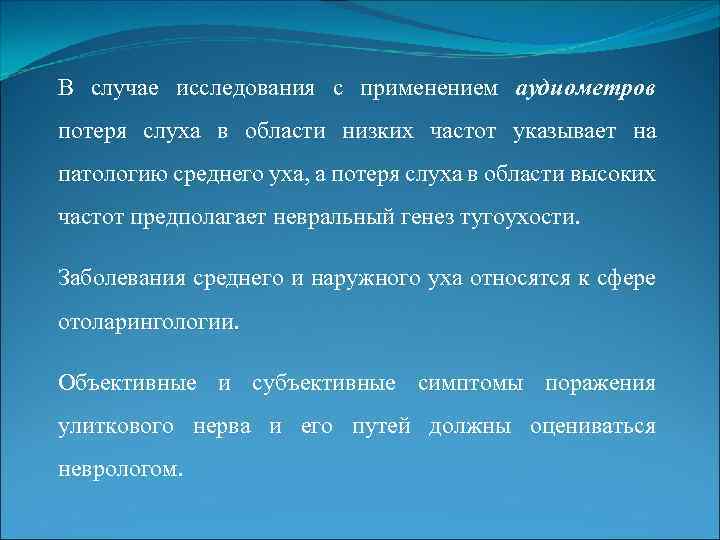 В случае исследования с применением аудиометров потеря слуха в области низких частот указывает на патологию среднего уха, а потеря слуха в области высоких частот предполагает невральный генез тугоухости.

Заболевания среднего и наружного уха относятся к сфере отоларингологии.

Объективные и субъективные симптомы поражения улиткового нерва и его путей должны оцениваться неврологом.